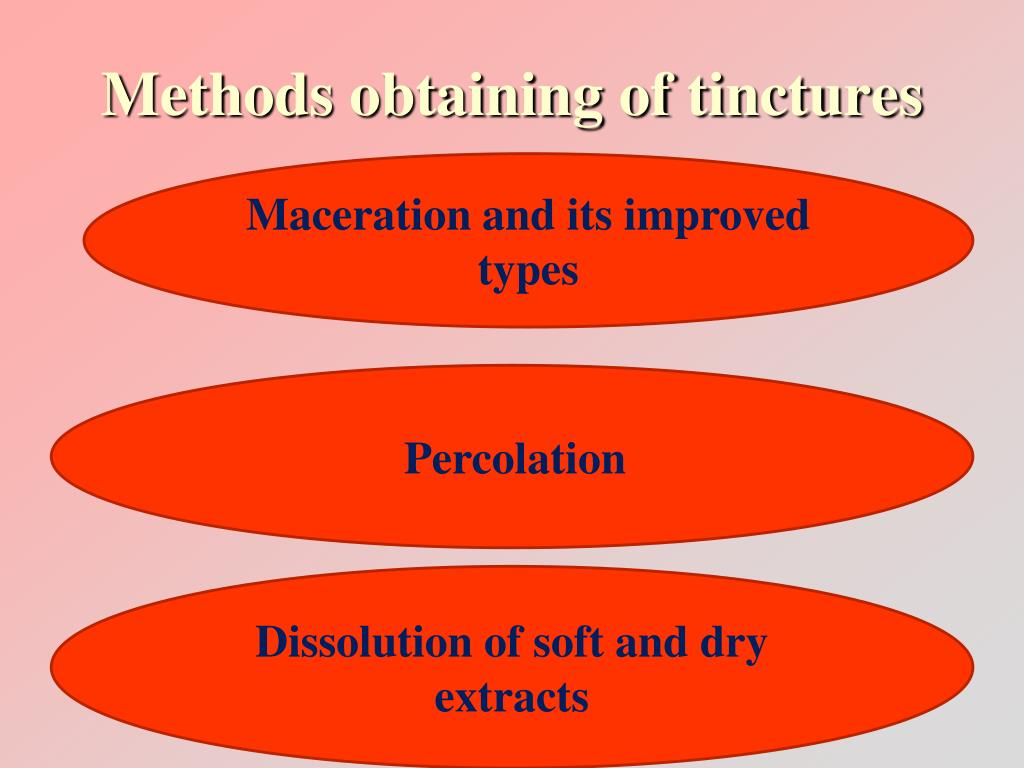 Methods obtaining of tinctures

Maceration and its improved types

Percolation

Dissolution of soft and dry extracts